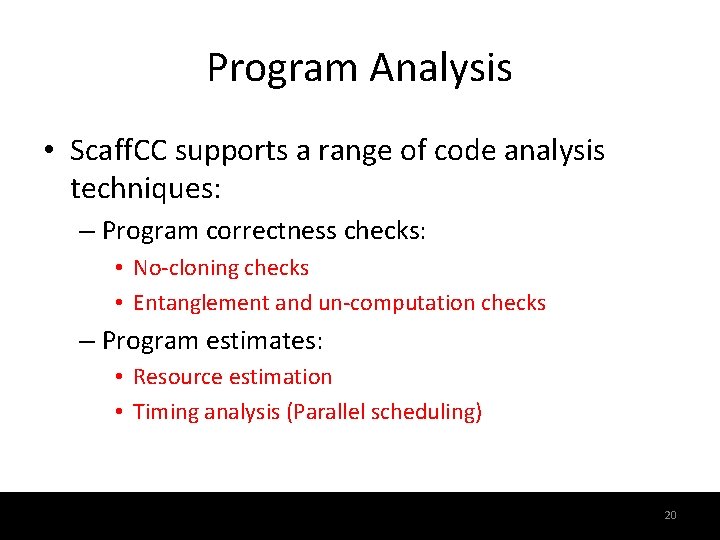 Program Analysis

• ScaffCC supports a range of code analysis techniques:

– Program correctness checks:

• No-cloning checks

• Entanglement and un-computation checks

– Program estimates:

• Resource estimation

• Timing analysis (Parallel scheduling)

20